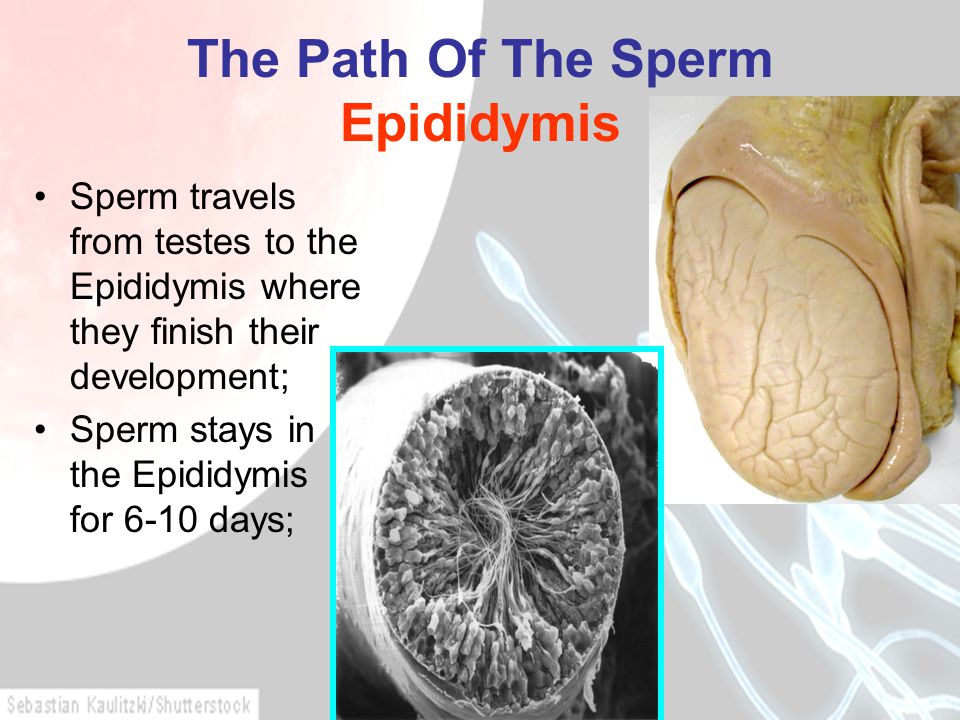 The Path Of The Sperm
Epididymis

• Sperm travels from testes to the Epididymis where they finish their development;
• Sperm stays in the Epididymis for 6-10 days;

Sebastian Kaulitzki/Shutterstock